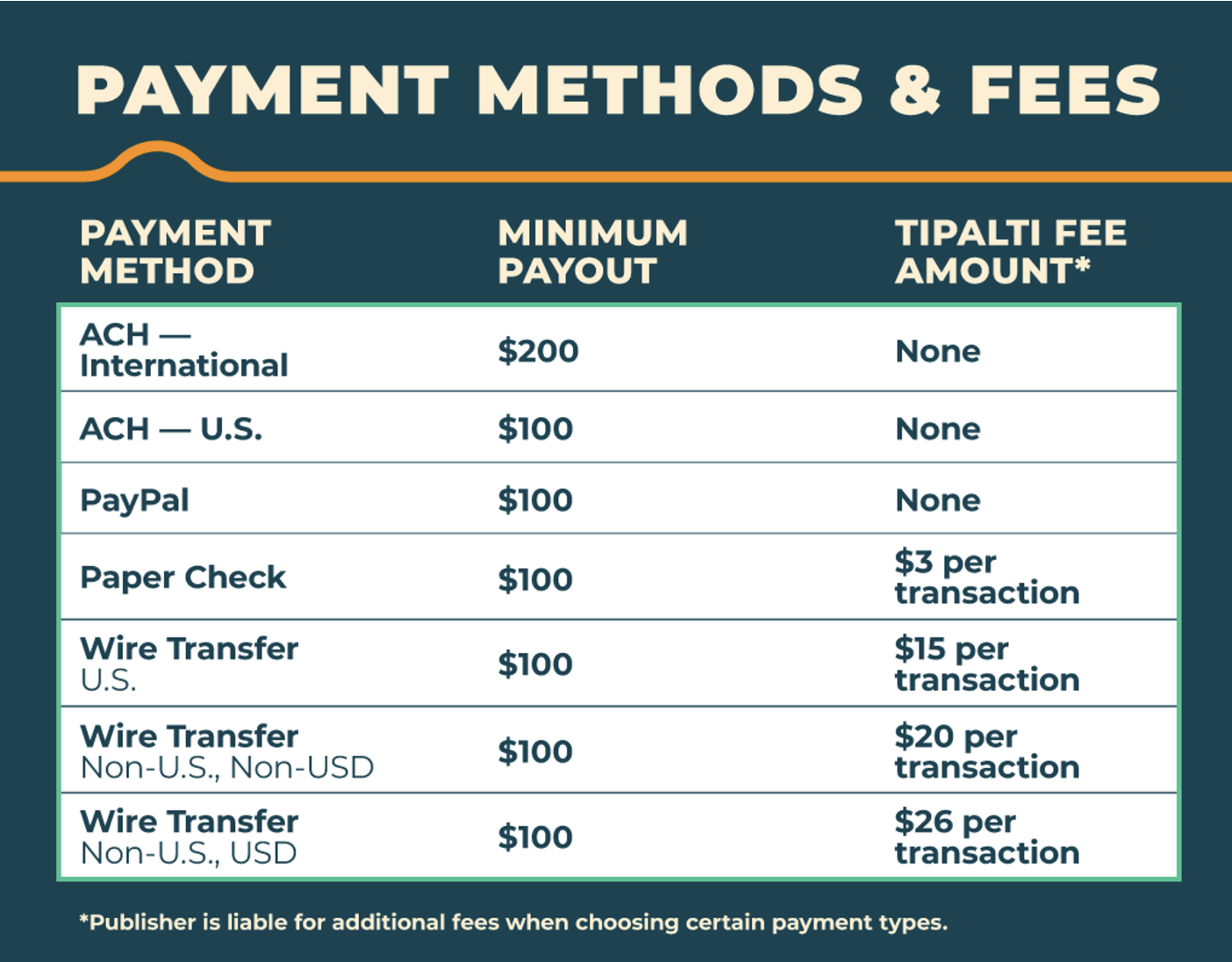 PAYMENT METHODS & FEES

| PAYMENT METHOD | MINIMUM PAYOUT | TIPALTI FEE AMOUNT* |
|---|---|---|
| ACH — International | \$200 | None |
| ACH — U.S. | \$100 | None |
| PayPal | \$100 | None |
| Paper Check | \$100 | \$3 per transaction |
| Wire Transfer U.S. | \$100 | \$15 per transaction |
| Wire Transfer Non-U.S., Non-USD | \$100 | \$20 per transaction |
| Wire Transfer Non-U.S., USD | \$100 | \$26 per transaction |

*Publisher is liable for additional fees when choosing certain payment types.